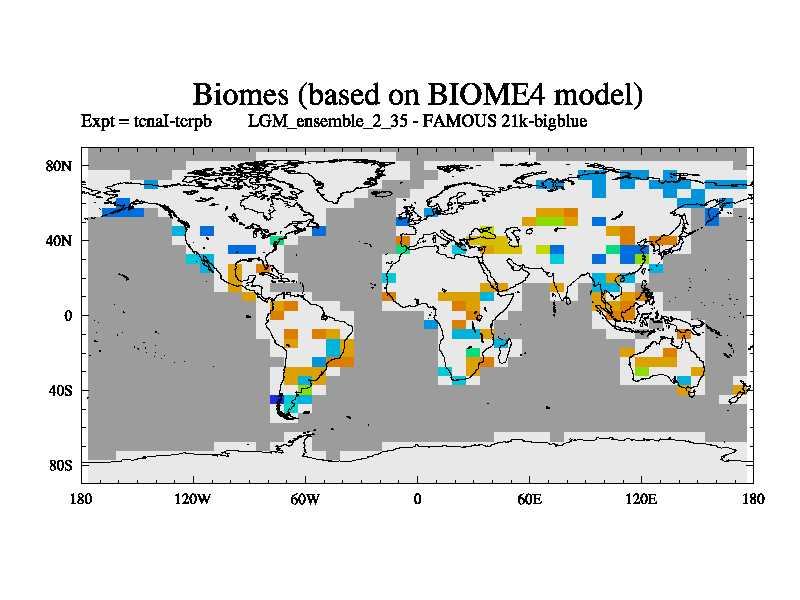 Biomes (based on BIOME4 model)
Expt = tcnaI-tcrpb LGM_ensemble_2_35 - FAMOUS 21k-bigblue

80N
40N
0
40S
80S

180
120W
60W
0
60E
120E
180